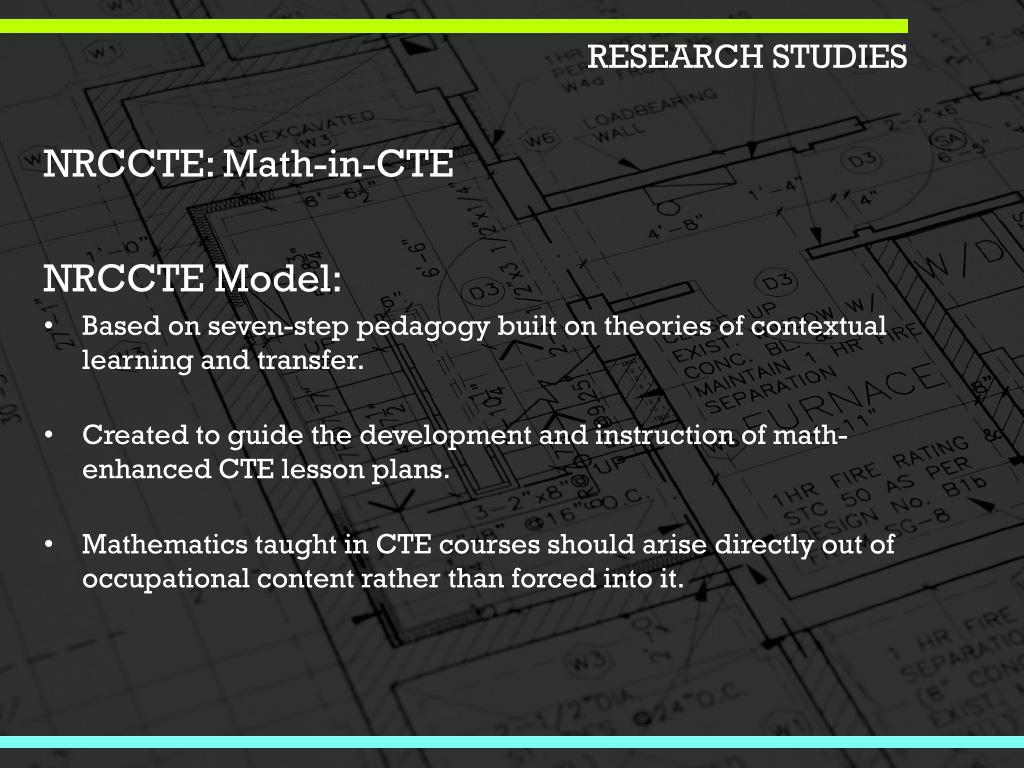 RESEARCH STUDIES

NRCCTE: Math-in-CTE

NRCCTE Model:

• Based on seven-step pedagogy built on theories of contextual learning and transfer.

• Created to guide the development and instruction of math-enhanced CTE lesson plans.

• Mathematics taught in CTE courses should arise directly out of occupational content rather than forced into it.